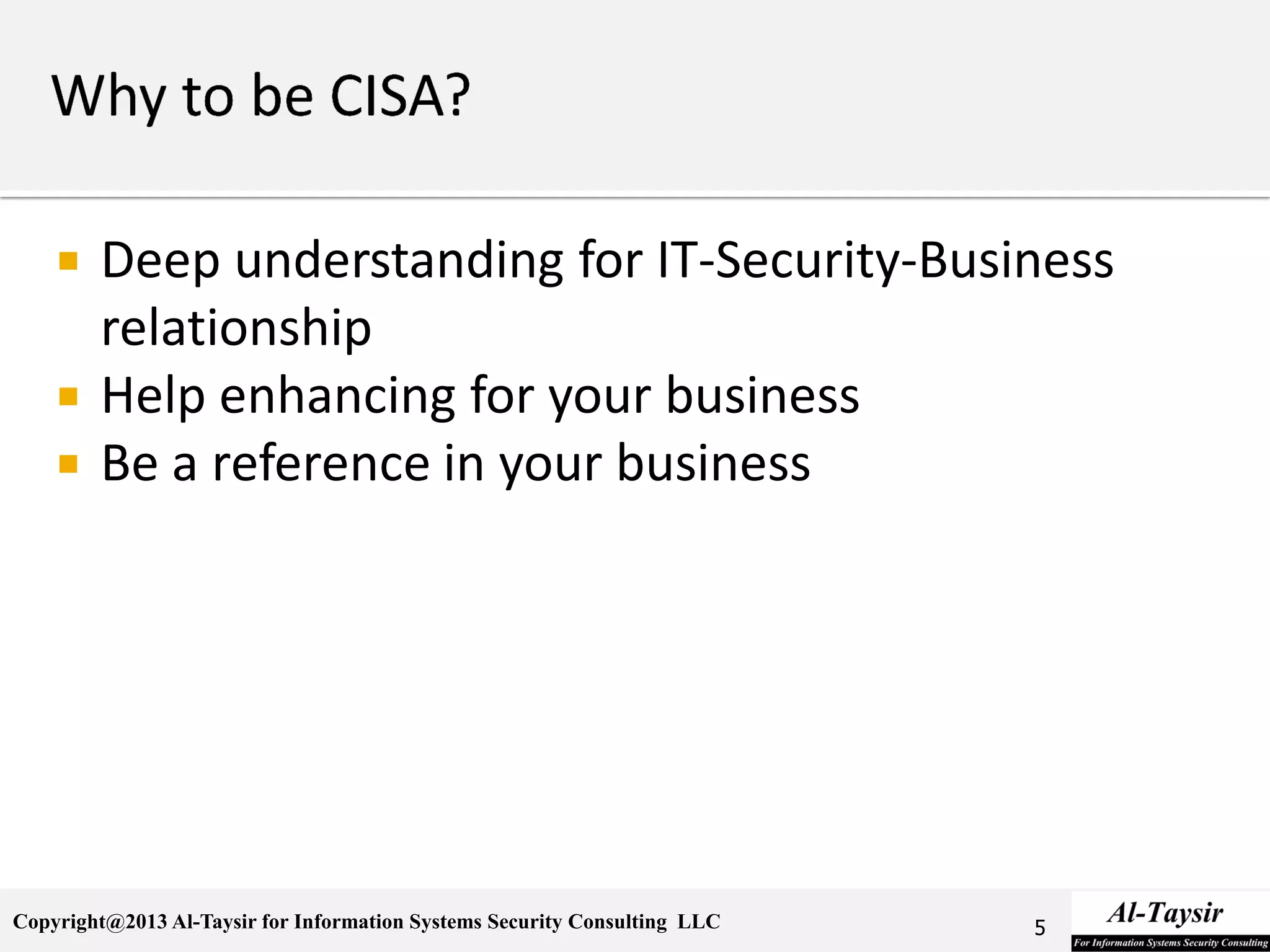 Why to be CISA?

- Deep understanding for IT-Security-Business relationship
- Help enhancing for your business
- Be a reference in your business

Copyright@2013 Al-Taysir for Information Systems Security Consulting LLC

5

Al-Taysir
For Information Systems Security Consulting